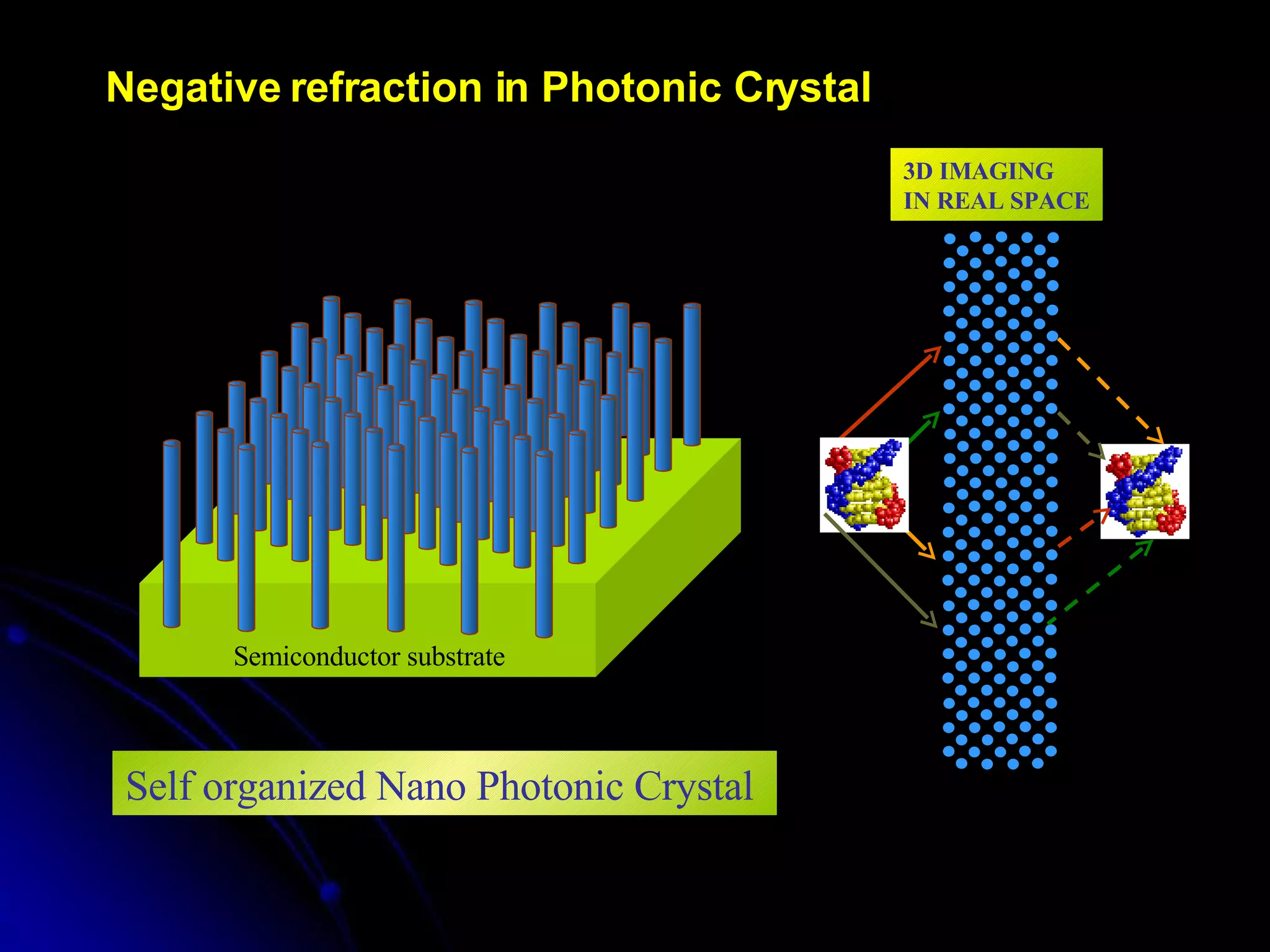 Negative refraction in Photonic Crystal

3D IMAGING
IN REAL SPACE

Semiconductor substrate

Self organized Nano Photonic Crystal